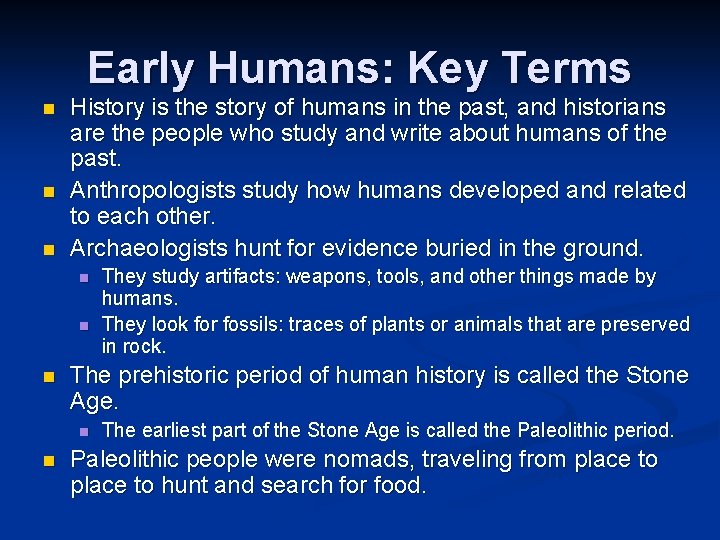 Early Humans: Key Terms

- History is the story of humans in the past, and historians are the people who study and write about humans of the past.
- Anthropologists study how humans developed and related to each other.
- Archaeologists hunt for evidence buried in the ground.
  - They study artifacts: weapons, tools, and other things made by humans.
  - They look for fossils: traces of plants or animals that are preserved in rock.
- The prehistoric period of human history is called the Stone Age.
  - The earliest part of the Stone Age is called the Paleolithic period.
- Paleolithic people were nomads, traveling from place to place to hunt and search for food.